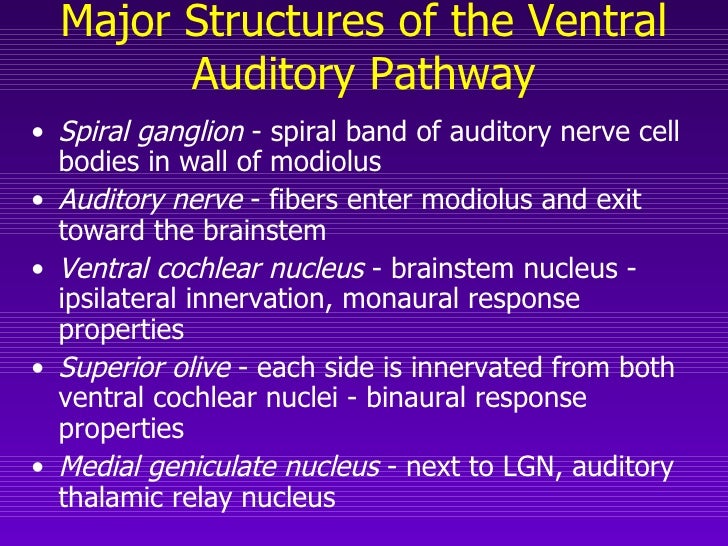 Major Structures of the Ventral Auditory Pathway

• Spiral ganglion - spiral band of auditory nerve cell bodies in wall of modiolus

• Auditory nerve - fibers enter modiolus and exit toward the brainstem

• Ventral cochlear nucleus - brainstem nucleus - ipsilateral innervation, monaural response properties

• Superior olive - each side is innervated from both ventral cochlear nuclei - binaural response properties

• Medial geniculate nucleus - next to LGN, auditory thalamic relay nucleus